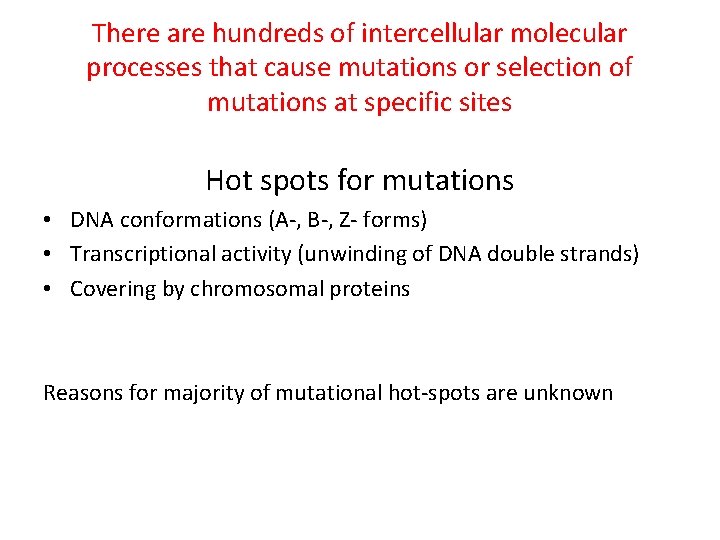 There are hundreds of intercellular molecular processes that cause mutations or selection of mutations at specific sites

Hot spots for mutations

• DNA conformations (A-, B-, Z- forms)
• Transcriptional activity (unwinding of DNA double strands)
• Covering by chromosomal proteins

Reasons for majority of mutational hot-spots are unknown